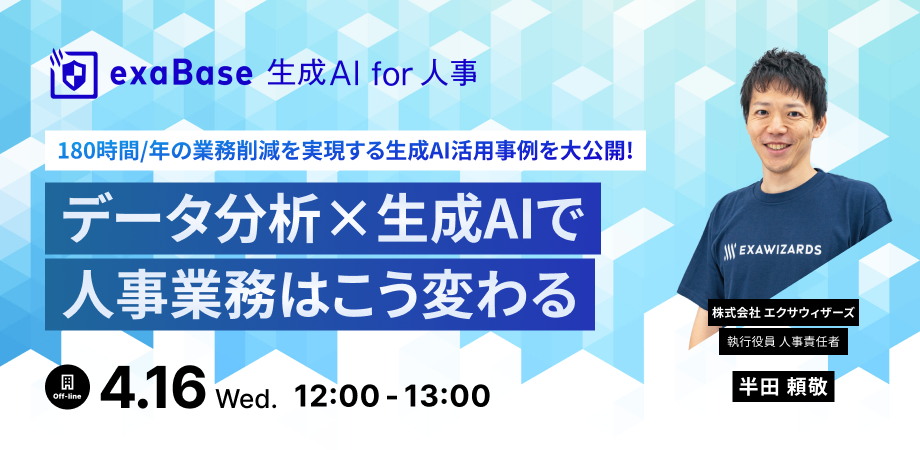 exaBase 生成AI for 人事

180時間/年の業務削減を実現する生成AI活用事例を大公開!

データ分析×生成AIで
人事業務はこう変わる

Off-line 4.16 Wed. 12:00 - 13:00

EXAWIZARDS

株式会社 エクサウィザーズ
執行役員 人事責任者
半田 頼敬